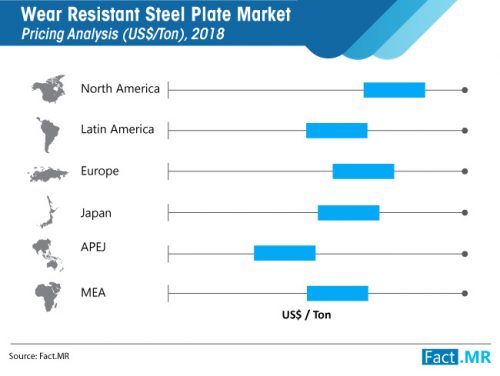 Wear Resistant Steel Plate Market
Pricing Analysis (US$/Ton), 2018

North America

Latin America

Europe

Japan

APEJ

MEA

US$ / Ton

Source: Fact.MR

Fact.MR